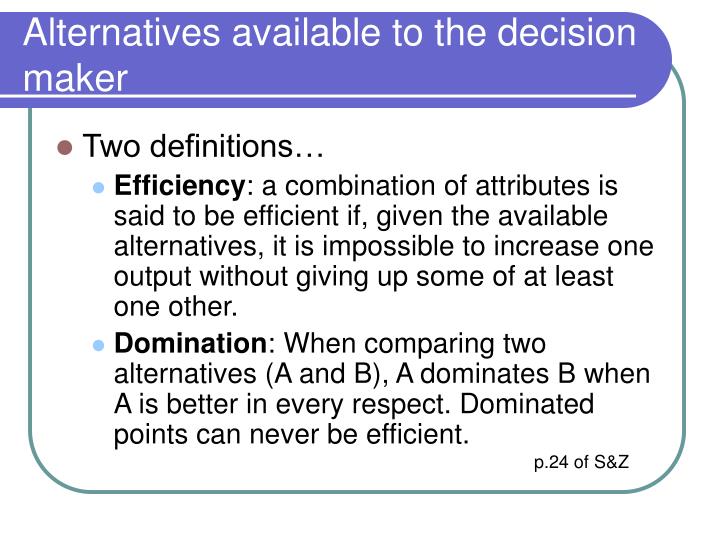 Alternatives available to the decision maker

• Two definitions…

• Efficiency: a combination of attributes is said to be efficient if, given the available alternatives, it is impossible to increase one output without giving up some of at least one other.

• Domination: When comparing two alternatives (A and B), A dominates B when A is better in every respect. Dominated points can never be efficient.

p.24 of S&Z